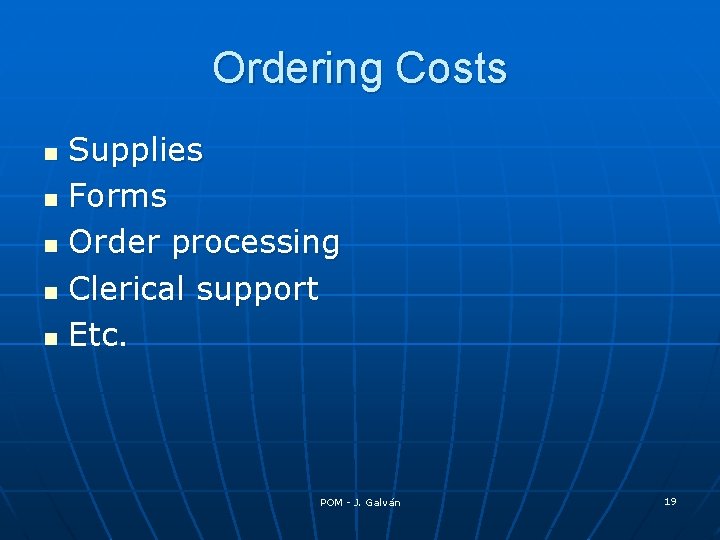 Ordering Costs

- Supplies
- Forms
- Order processing
- Clerical support
- Etc.

POM - J. Galván

19